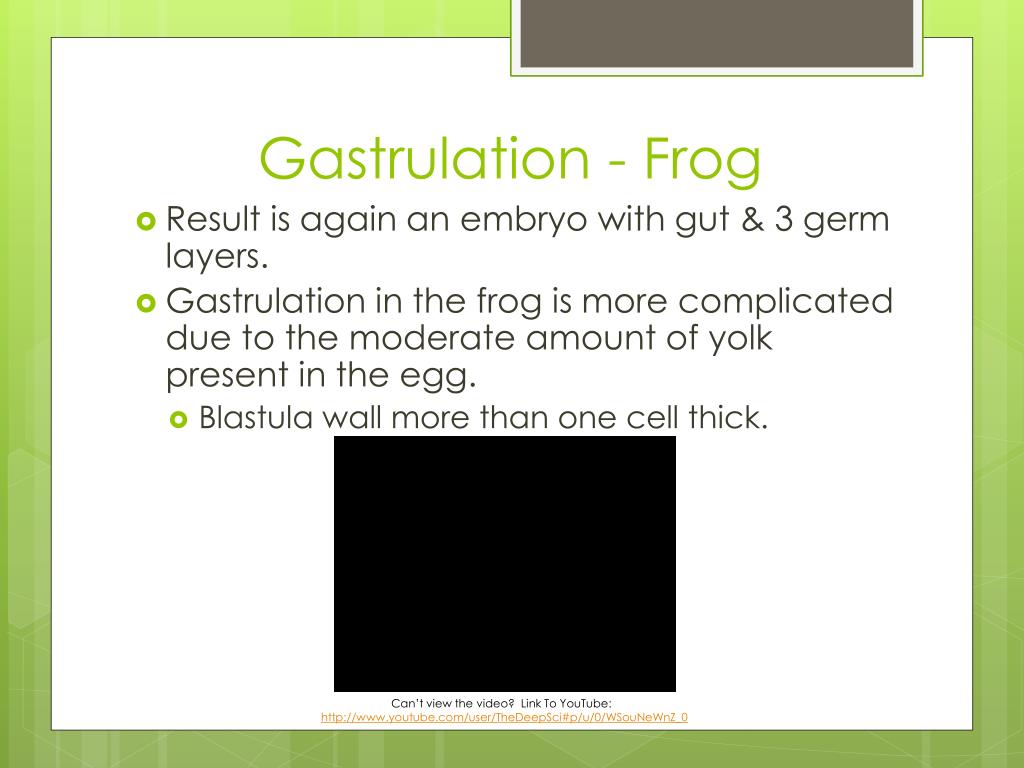 Gastrulation - Frog

Result is again an embryo with gut & 3 germ layers.

Gastrulation in the frog is more complicated due to the moderate amount of yolk present in the egg.

Blastula wall more than one cell thick.

Can't view the video? Link To YouTube:
http://www.youtube.com/user/TheDeepSci#p/u/0/WSouNeWnZ_0